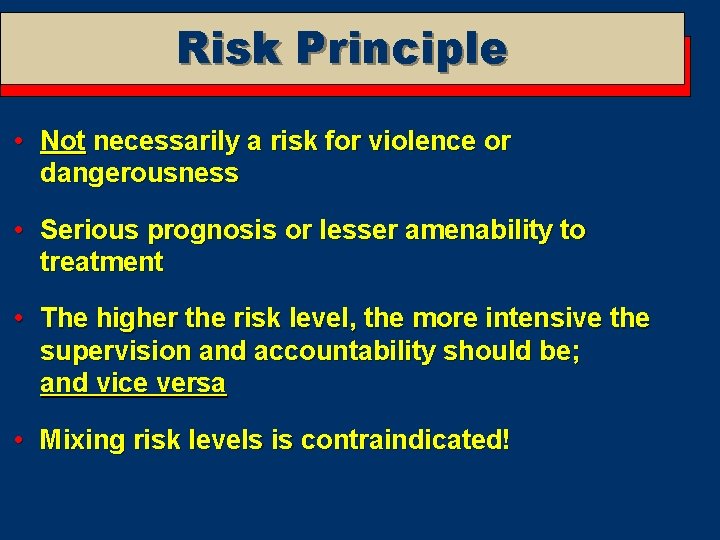 Risk Principle

• Not necessarily a risk for violence or dangerousness

• Serious prognosis or lesser amenability to treatment

• The higher the risk level, the more intensive the supervision and accountability should be; and vice versa

• Mixing risk levels is contraindicated!